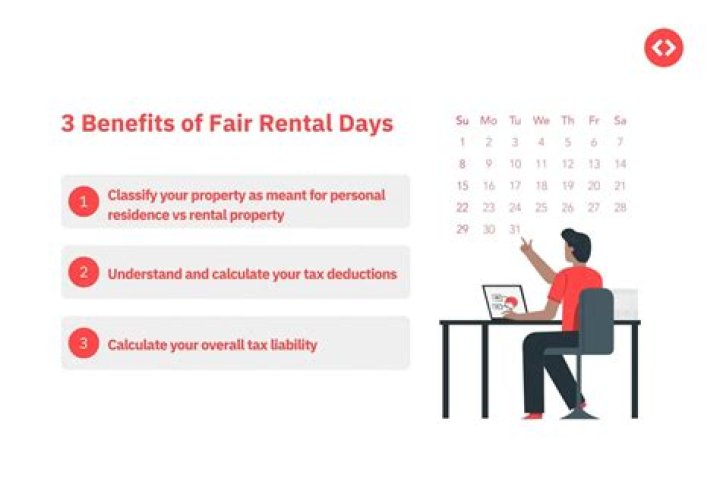 3 Benefits of Fair Rental Days

1 Classify your property as meant for personal residence vs rental property

2 Understand and calculate your tax deductions

3 Calculate your overall tax liability

| Su | Mo | Tu | We | Th | Fr | Sa |
|---|---|---|---|---|---|---|
| 1 | 2 | 3 | 4 | 5 | 6 | 7 |
| 8 | 9 | 10 | 11 | 12 | 13 | 14 |
| 15 | 16 | 17 | 18 | 19 | 20 | 21 |
| 22 | 23 | 24 | 25 | 26 | 27 | 28 |
| 29 | 30 | 31 | | | | |